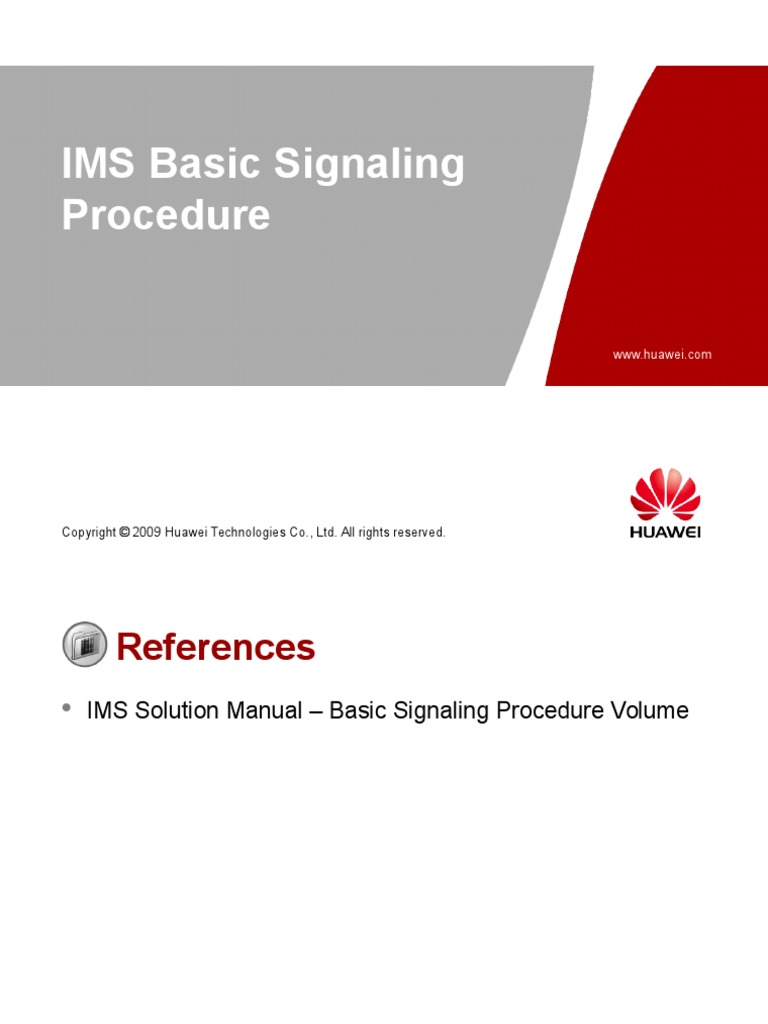 IMS Basic Signaling Procedure

www.huawei.com

Copyright © 2009 Huawei Technologies Co., Ltd. All rights reserved.

HUAWEI

References

• IMS Solution Manual – Basic Signaling Procedure Volume